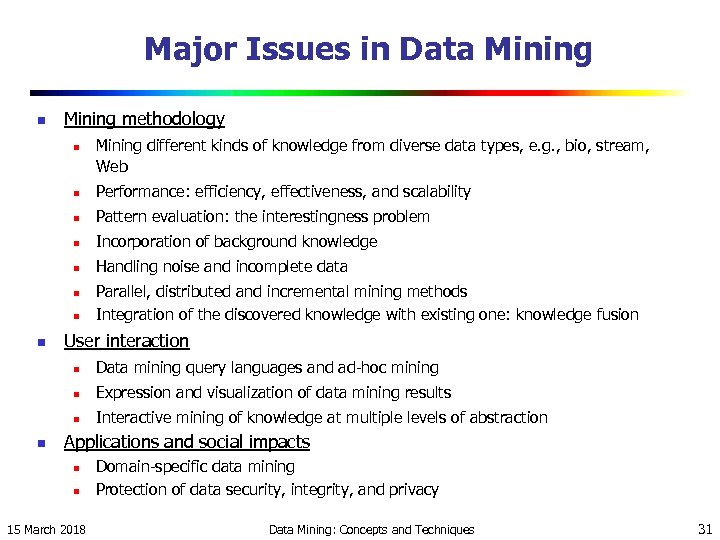 Major Issues in Data Mining

- Mining methodology
  - Mining different kinds of knowledge from diverse data types, e.g., bio, stream, Web
  - Performance: efficiency, effectiveness, and scalability
  - Pattern evaluation: the interestingness problem
  - Incorporation of background knowledge
  - Handling noise and incomplete data
  - Parallel, distributed and incremental mining methods
  - Integration of the discovered knowledge with existing one: knowledge fusion
- User interaction
  - Data mining query languages and ad-hoc mining
  - Expression and visualization of data mining results
  - Interactive mining of knowledge at multiple levels of abstraction
- Applications and social impacts
  - Domain-specific data mining
  - Protection of data security, integrity, and privacy

15 March 2018 Data Mining: Concepts and Techniques 31